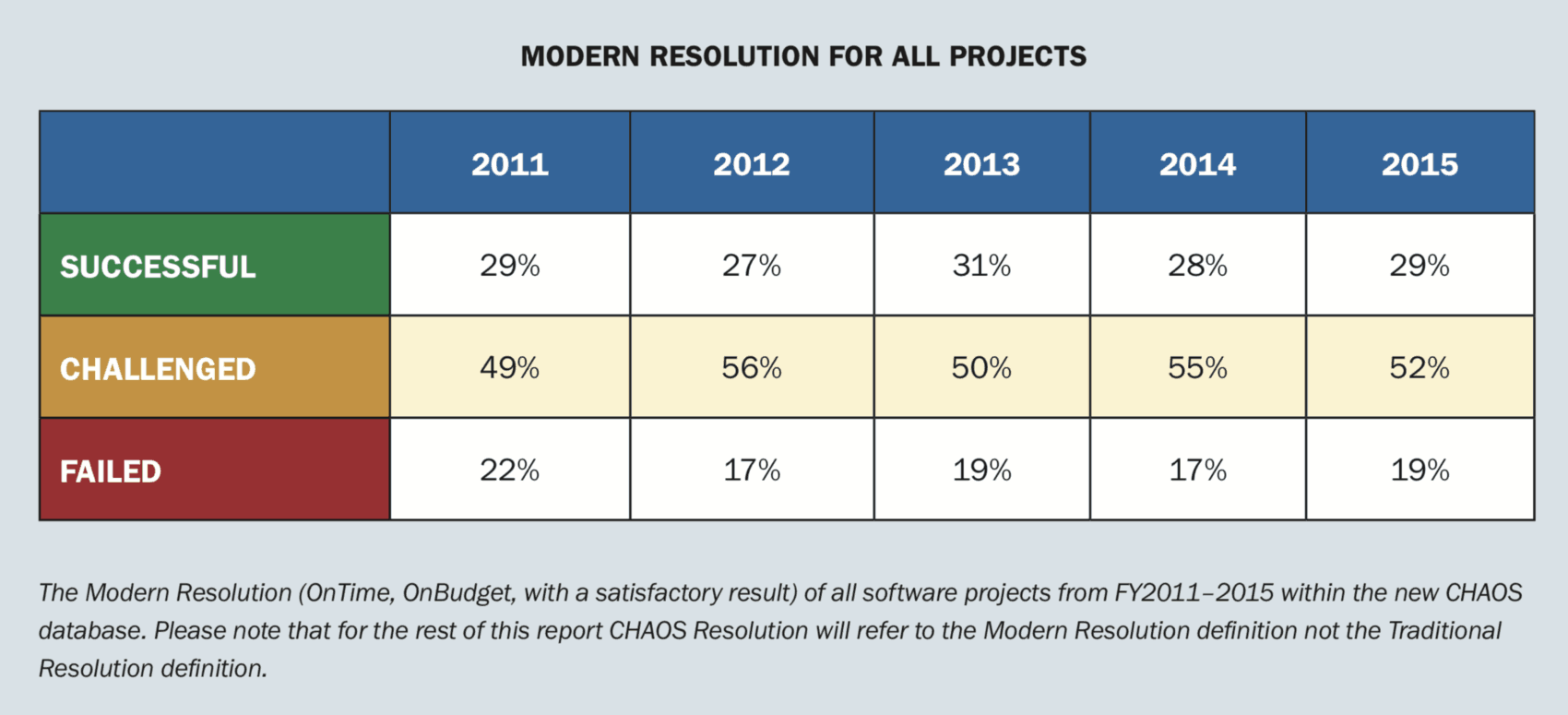 MODERN RESOLUTION FOR ALL PROJECTS

| | 2011 | 2012 | 2013 | 2014 | 2015 |
|---|---|---|---|---|---|
| SUCCESSFUL | 29% | 27% | 31% | 28% | 29% |
| CHALLENGED | 49% | 56% | 50% | 55% | 52% |
| FAILED | 22% | 17% | 19% | 17% | 19% |

The Modern Resolution (OnTime, OnBudget, with a satisfactory result) of all software projects from FY2011–2015 within the new CHAOS database. Please note that for the rest of this report CHAOS Resolution will refer to the Modern Resolution definition not the Traditional Resolution definition.